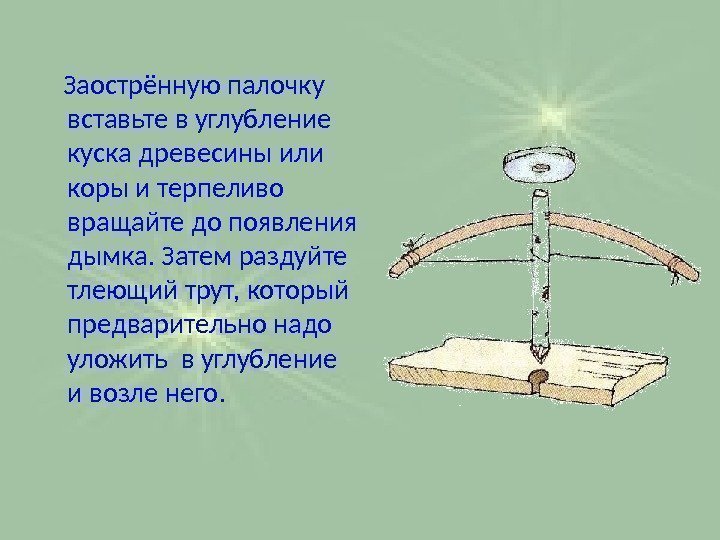 Заострённую палочку вставьте в углубление куска древесины или коры и терпеливо вращайте до появления дымка. Затем раздуйте тлеющий трут, который предварительно надо уложить  в углубление и возле него.